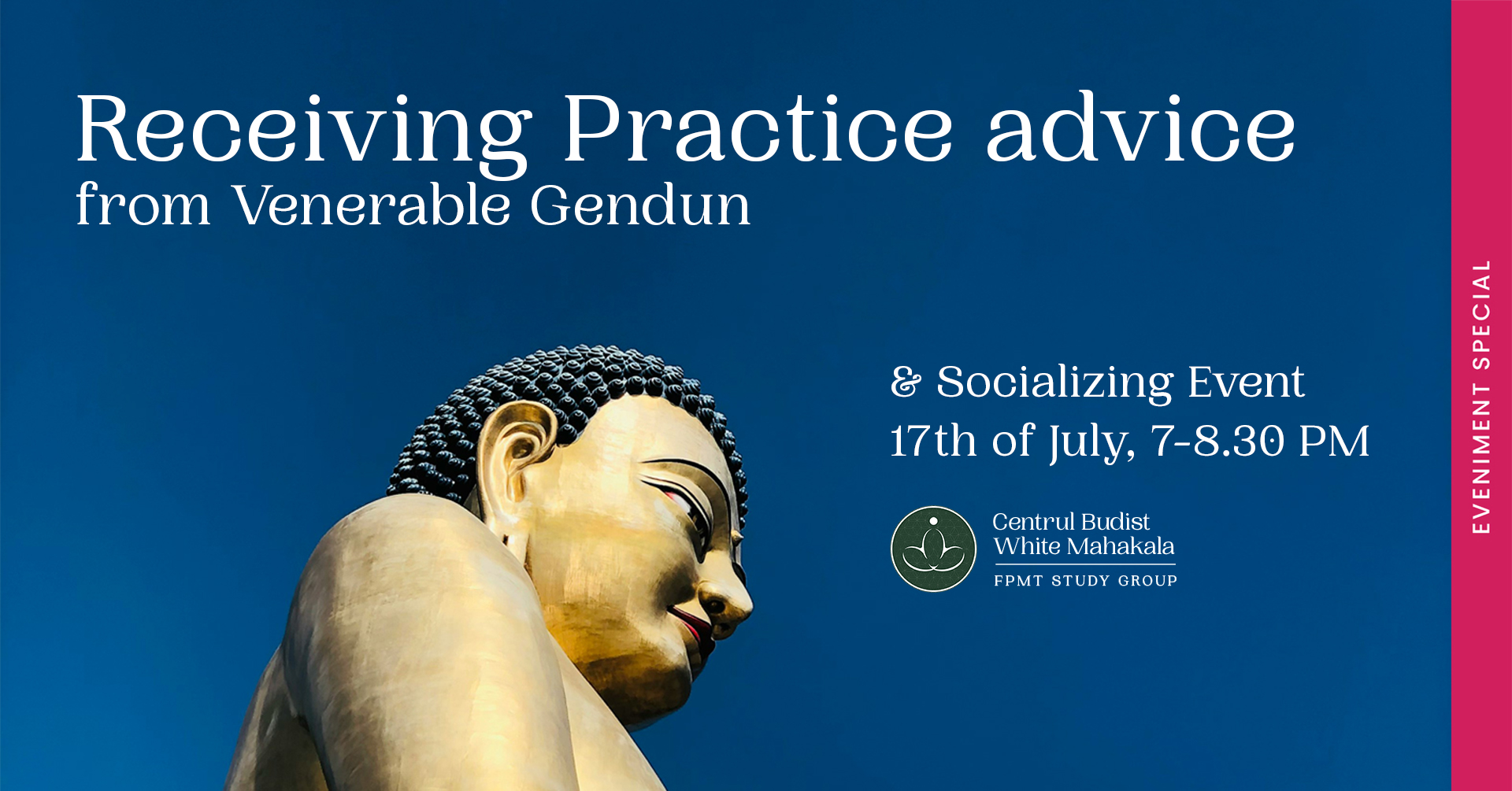 Receiving Practice advice
from Venerable Gendun

& Socializing Event
17th of July, 7-8.30 PM

Centrul Budist
White Mahakala
FPMT STUDY GROUP

EVENIMENT SPECIAL